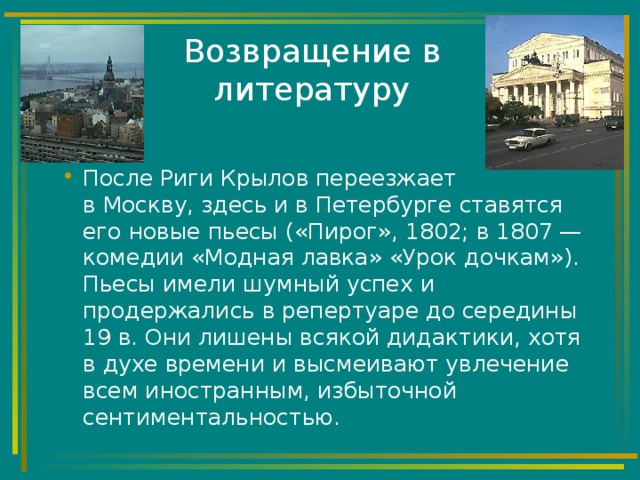 Возвращение в литературу

• После Риги Крылов переезжает в Москву, здесь и в Петербурге ставятся его новые пьесы («Пирог», 1802; в 1807 — комедии «Модная лавка» «Урок дочкам»). Пьесы имели шумный успех и продержались в репертуаре до середины 19 в. Они лишены всякой дидактики, хотя в духе времени и высмеивают увлечение всем иностранным, избыточной сентиментальностью.